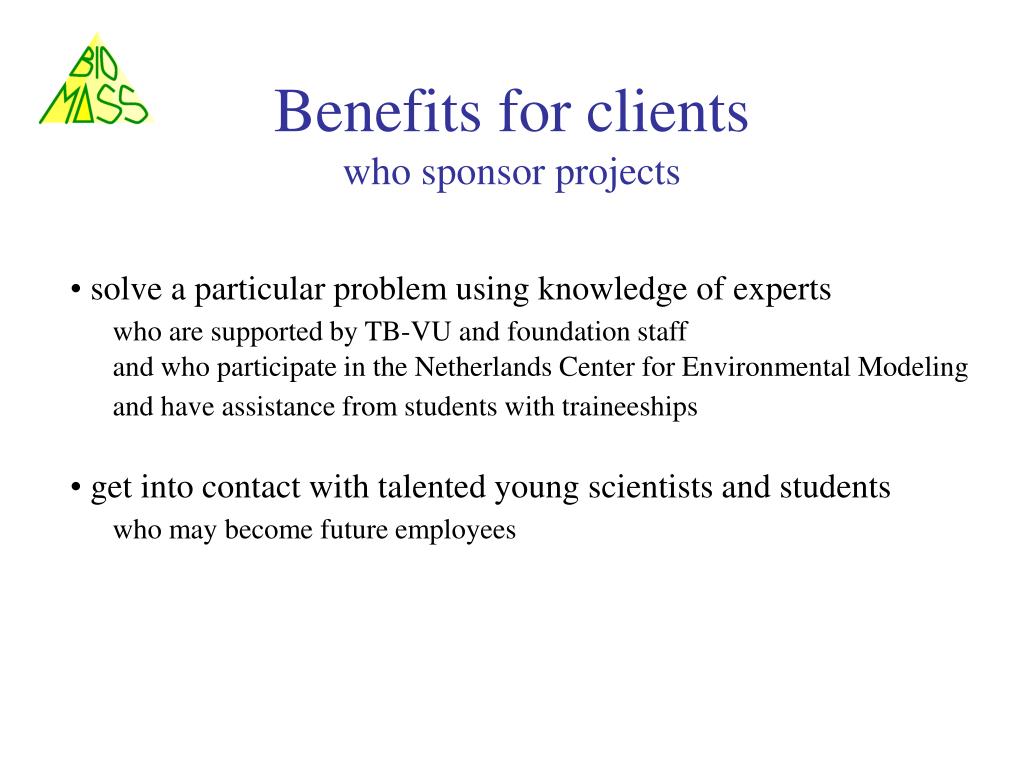 BIO
MASS

Benefits for clients
who sponsor projects

• solve a particular problem using knowledge of experts
who are supported by TB-VU and foundation staff
and who participate in the Netherlands Center for Environmental Modeling
and have assistance from students with traineeships

• get into contact with talented young scientists and students
who may become future employees